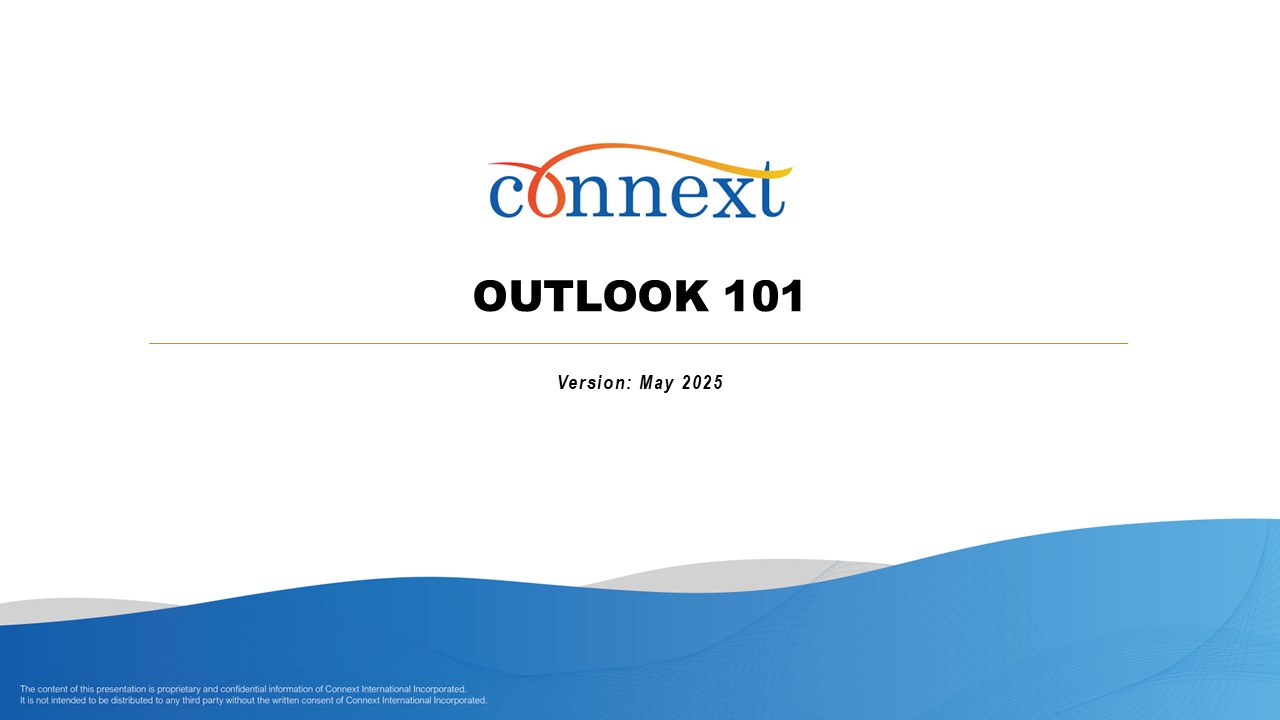 connext

OUTLOOK 101

Version: May 2025

The content of this presentation is proprietary and confidential information of Connext International Incorporated.
It is not intended to be distributed to any third party without the written consent of Connext International Incorporated.